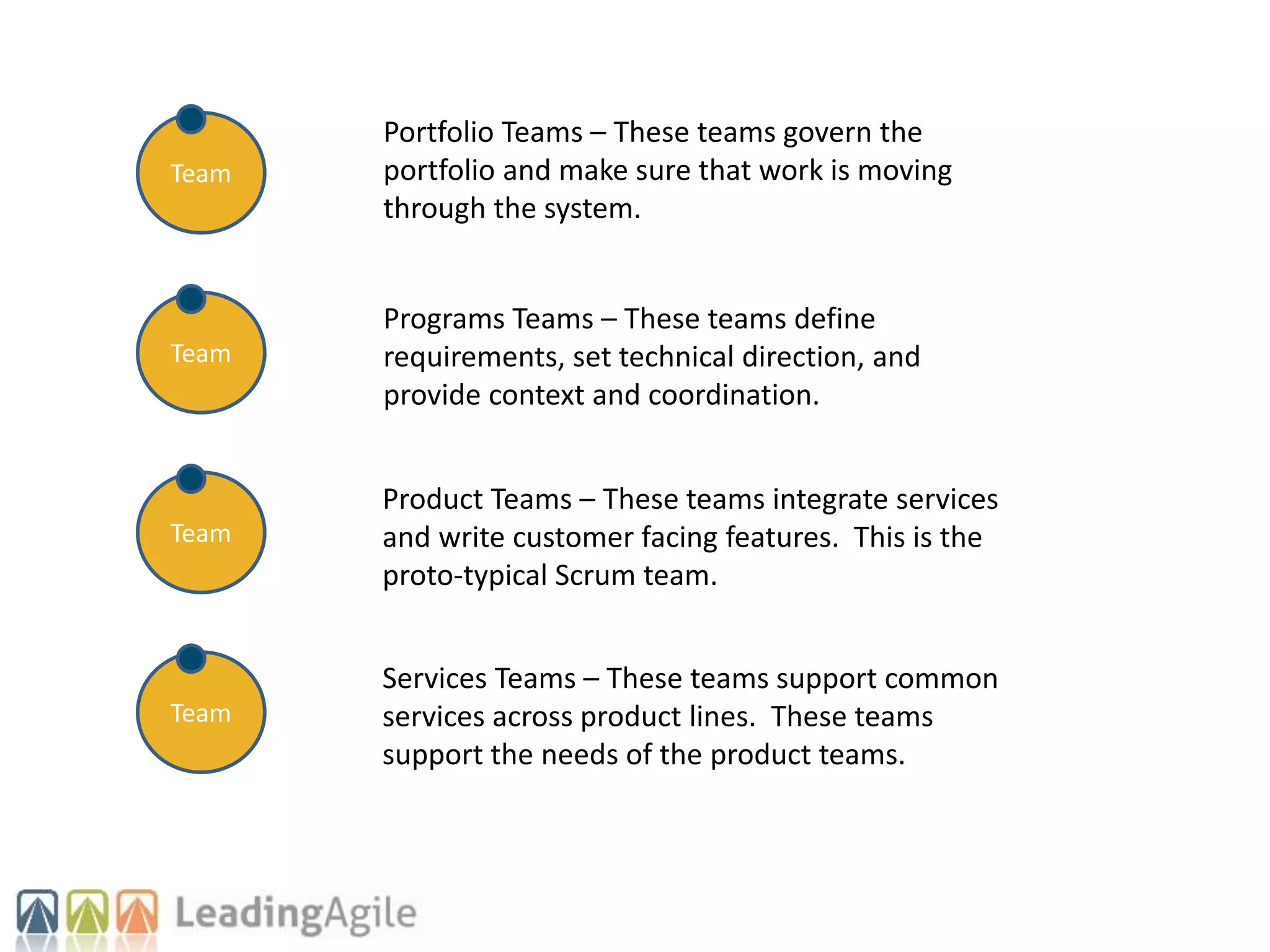 Team

Portfolio Teams – These teams govern the portfolio and make sure that work is moving through the system.

Team

Programs Teams – These teams define requirements, set technical direction, and provide context and coordination.

Team

Product Teams – These teams integrate services and write customer facing features. This is the proto-typical Scrum team.

Team

Services Teams – These teams support common services across product lines. These teams support the needs of the product teams.

LeadingAgile